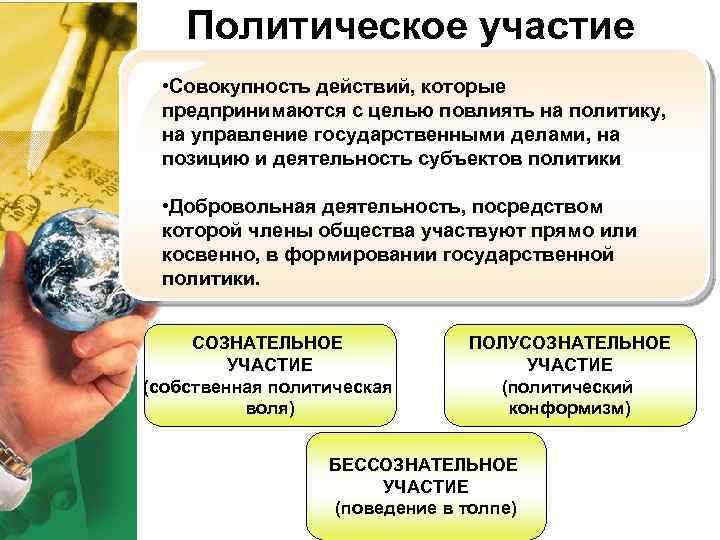 Политическое участие

•Совокупность действий, которые предпринимаются с целью повлиять на политику, на управление государственными делами, на позицию и деятельность субъектов политики

•Добровольная деятельность, посредством которой члены общества участвуют прямо или косвенно, в формировании государственной политики.

СОЗНАТЕЛЬНОЕ УЧАСТИЕ (собственная политическая воля)

ПОЛУСОЗНАТЕЛЬНОЕ УЧАСТИЕ (политический конформизм)

БЕССОЗНАТЕЛЬНОЕ УЧАСТИЕ (поведение в толпе)